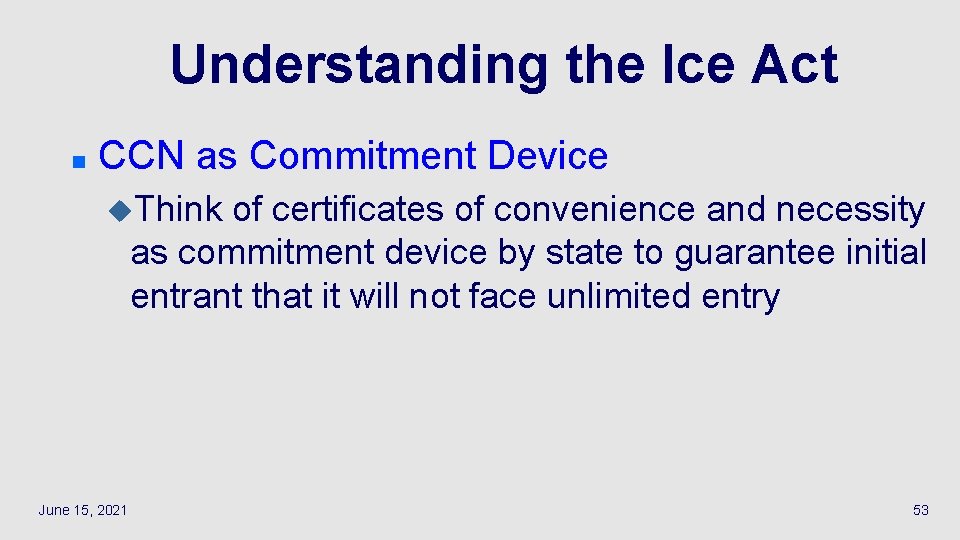 Understanding the Ice Act

CCN as Commitment Device

Think of certificates of convenience and necessity as commitment device by state to guarantee initial entrant that it will not face unlimited entry

June 15, 2021

53